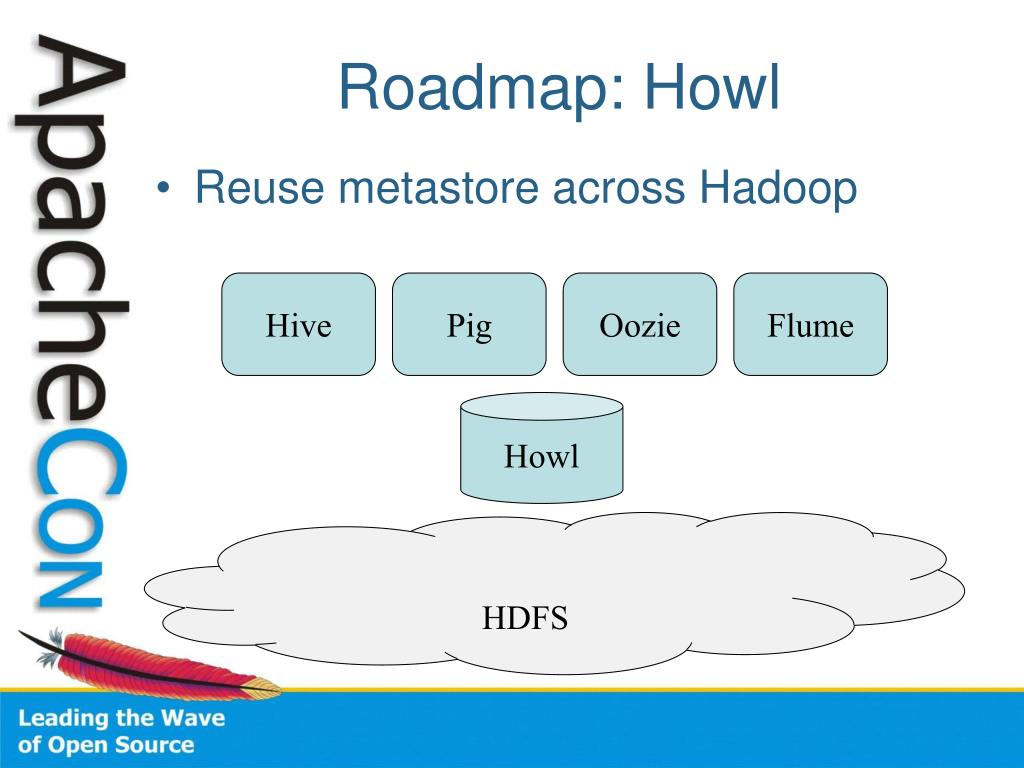 ApacheCon

Roadmap: Howl

• Reuse metastore across Hadoop

Hive

Pig

Oozie

Flume

Howl

HDFS

Leading the Wave of Open Source